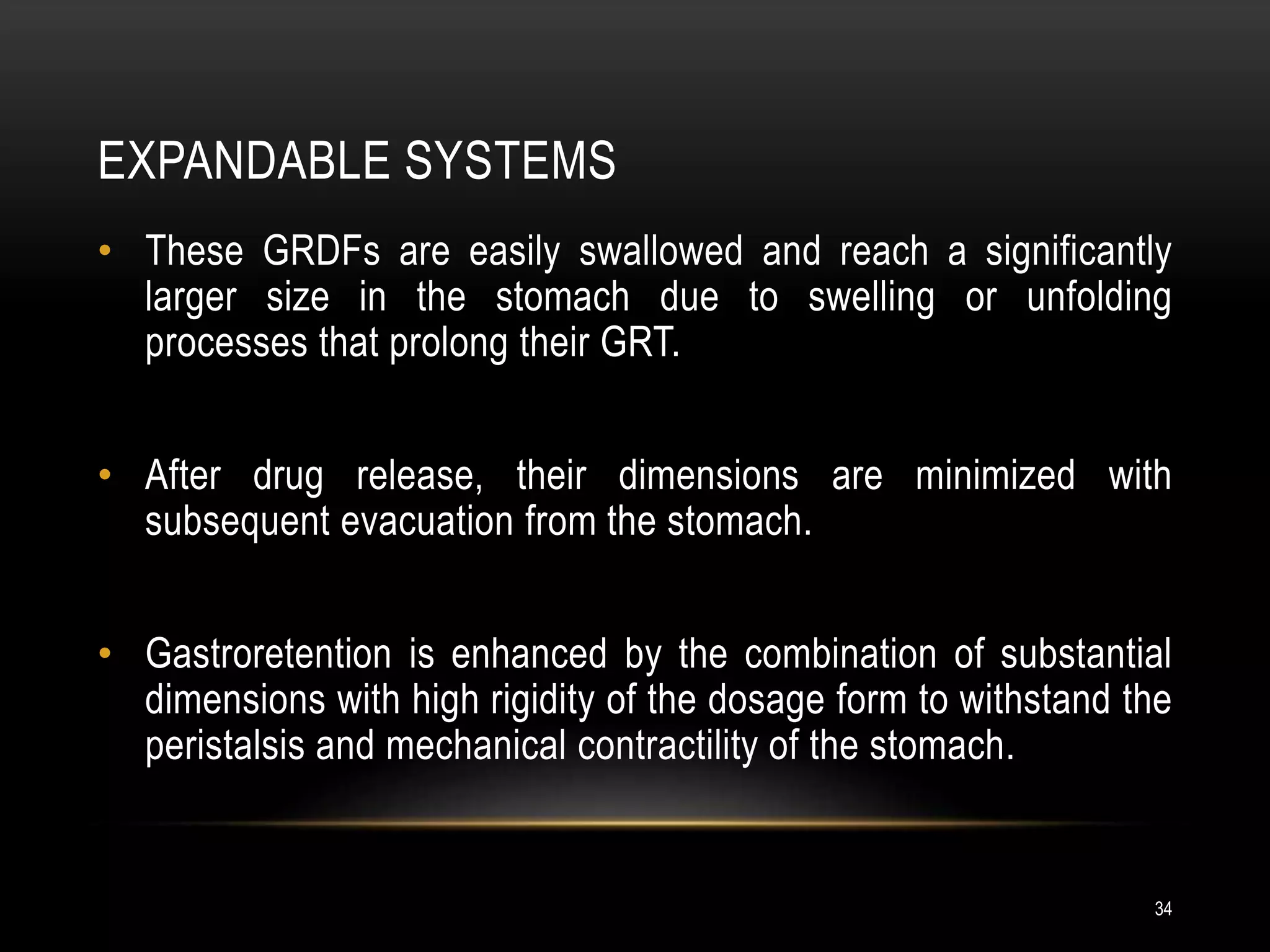 EXPANDABLE SYSTEMS

• These GRDFs are easily swallowed and reach a significantly larger size in the stomach due to swelling or unfolding processes that prolong their GRT.

• After drug release, their dimensions are minimized with subsequent evacuation from the stomach.

• Gastroretention is enhanced by the combination of substantial dimensions with high rigidity of the dosage form to withstand the peristalsis and mechanical contractility of the stomach.

34